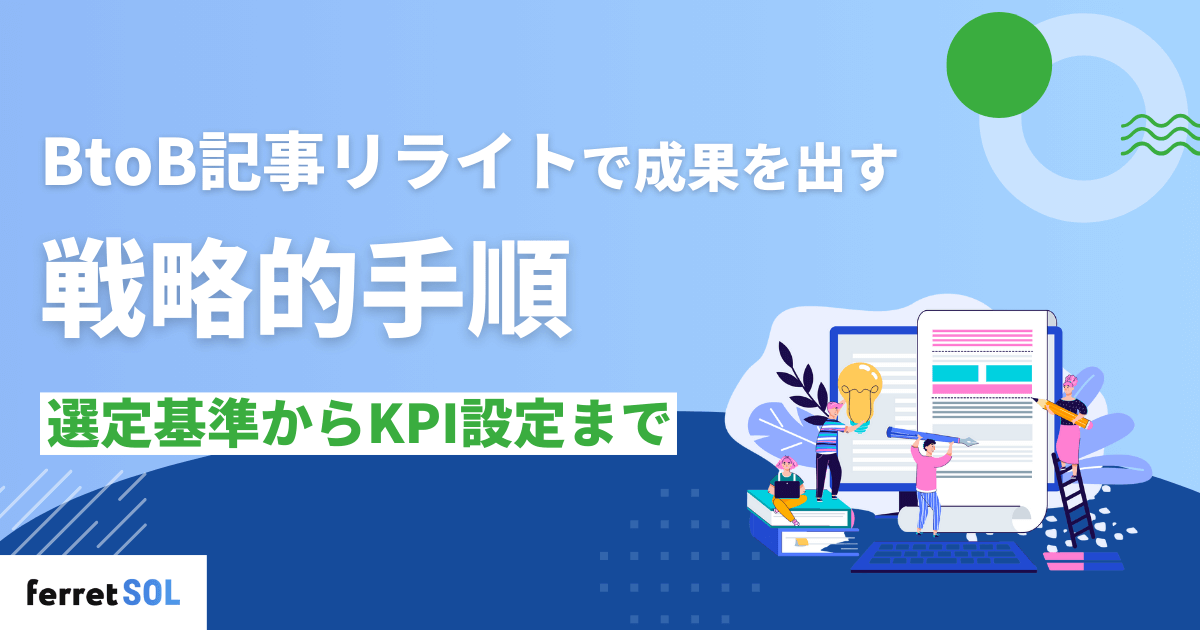 BtoB記事リライトで成果を出す

戦略的手順

選定基準からKPI設定まで

ferret SOL